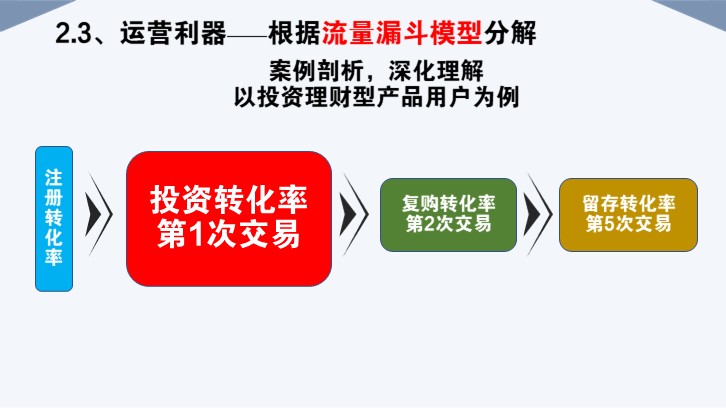 2.3、运营利器——根据流量漏斗模型分解

案例剖析，深化理解
以投资理财型产品用户为例

注册转化率

投资转化率
第1次交易

复购转化率
第2次交易

留存转化率
第5次交易